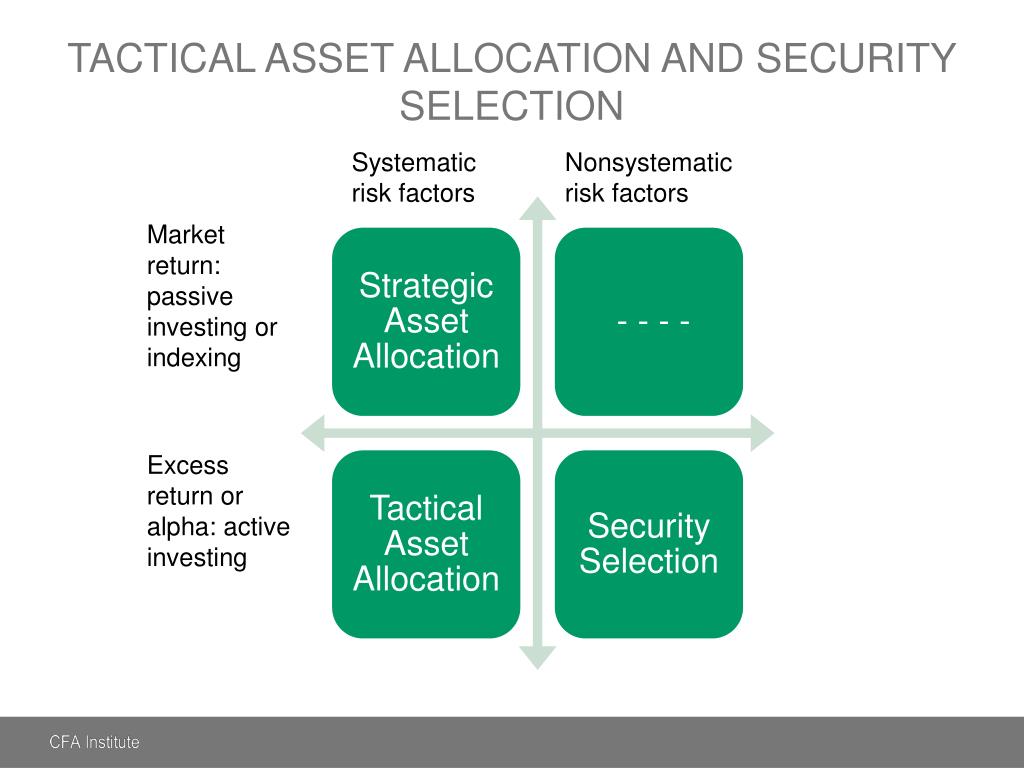 TACTICAL ASSET ALLOCATION AND SECURITY SELECTION

Systematic risk factors

Nonsystematic risk factors

Market return: passive investing or indexing

Strategic Asset Allocation

- - - -

Excess return or alpha: active investing

Tactical Asset Allocation

Security Selection

CFA Institute